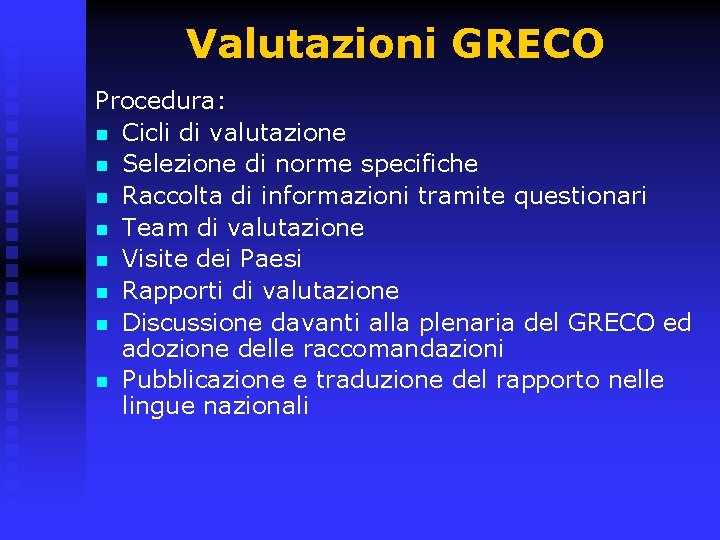 Valutazioni GRECO

Procedura:
- Cicli di valutazione
- Selezione di norme specifiche
- Raccolta di informazioni tramite questionari
- Team di valutazione
- Visite dei Paesi
- Rapporti di valutazione
- Discussione davanti alla plenaria del GRECO ed adozione delle raccomandazioni
- Pubblicazione e traduzione del rapporto nelle lingue nazionali